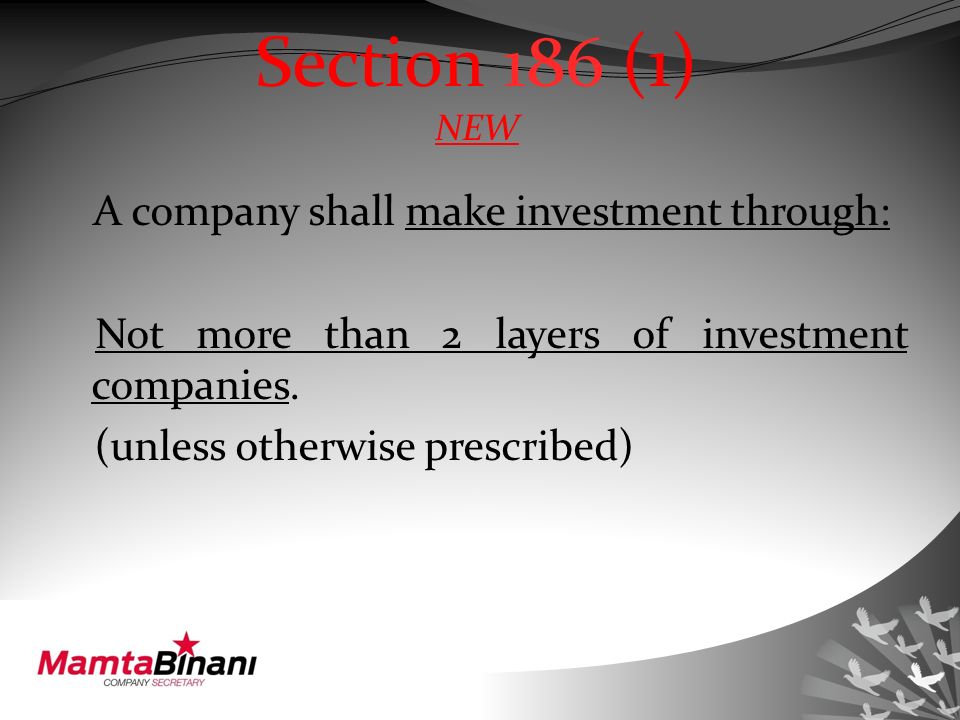 Section 186 (1)
NEW

A company shall make investment through:

Not more than 2 layers of investment companies.
(unless otherwise prescribed)

MamtaBinani
COMPANY SECRETARY